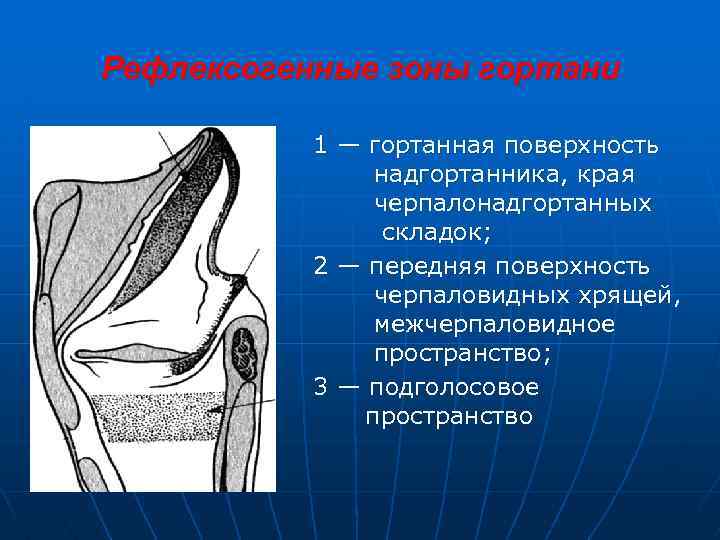 Рефлексогенные зоны гортани

1 — гортанная поверхность надгортанника, края черпалонадгортанных складок;

2 — передняя поверхность черпаловидных хрящей, межчерпаловидное пространство;

3 — подголосовое пространство